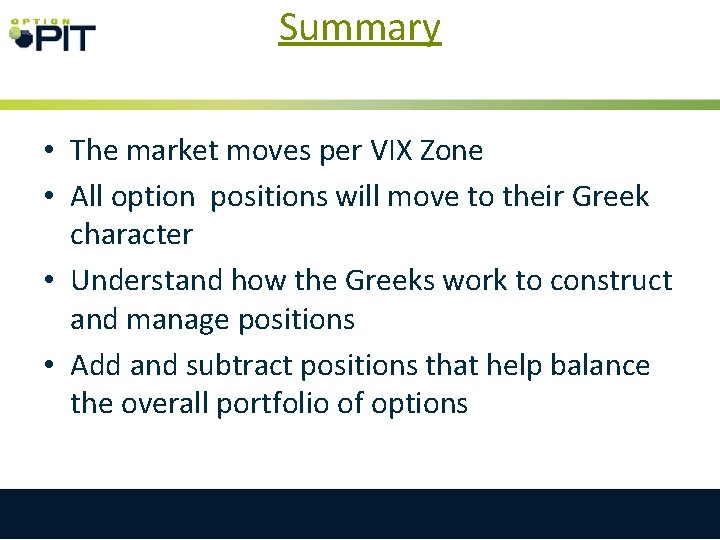 OPTION PIT

Summary

• The market moves per VIX Zone
• All option positions will move to their Greek character
• Understand how the Greeks work to construct and manage positions
• Add and subtract positions that help balance the overall portfolio of options